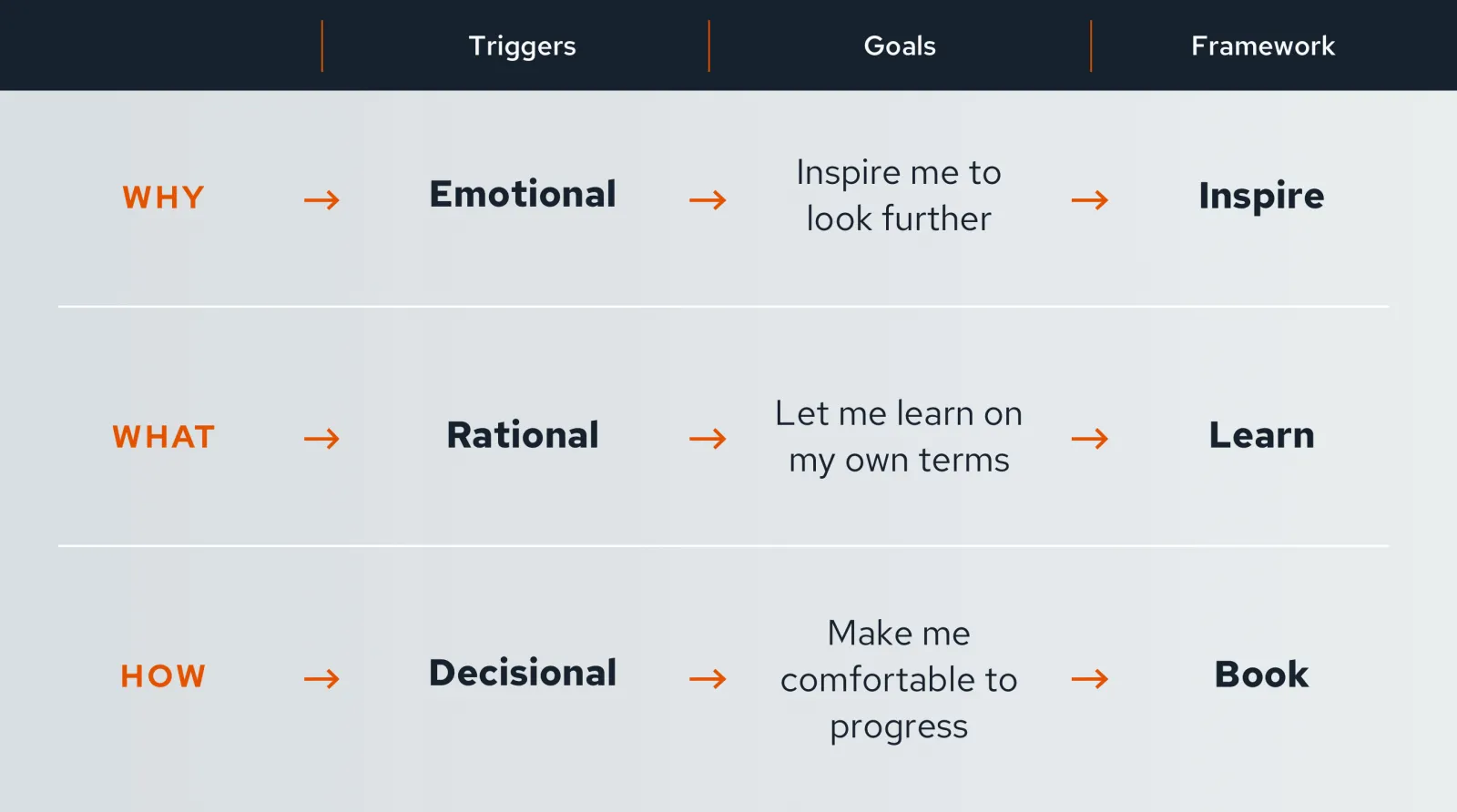 |  | Triggers | Goals | Framework |
|---|---|---|---|
| WHY → | Emotional → | Inspire me to look further → | Inspire |
| WHAT → | Rational → | Let me learn on my own terms → | Learn |
| HOW → | Decisional → | Make me comfortable to progress → | Book |